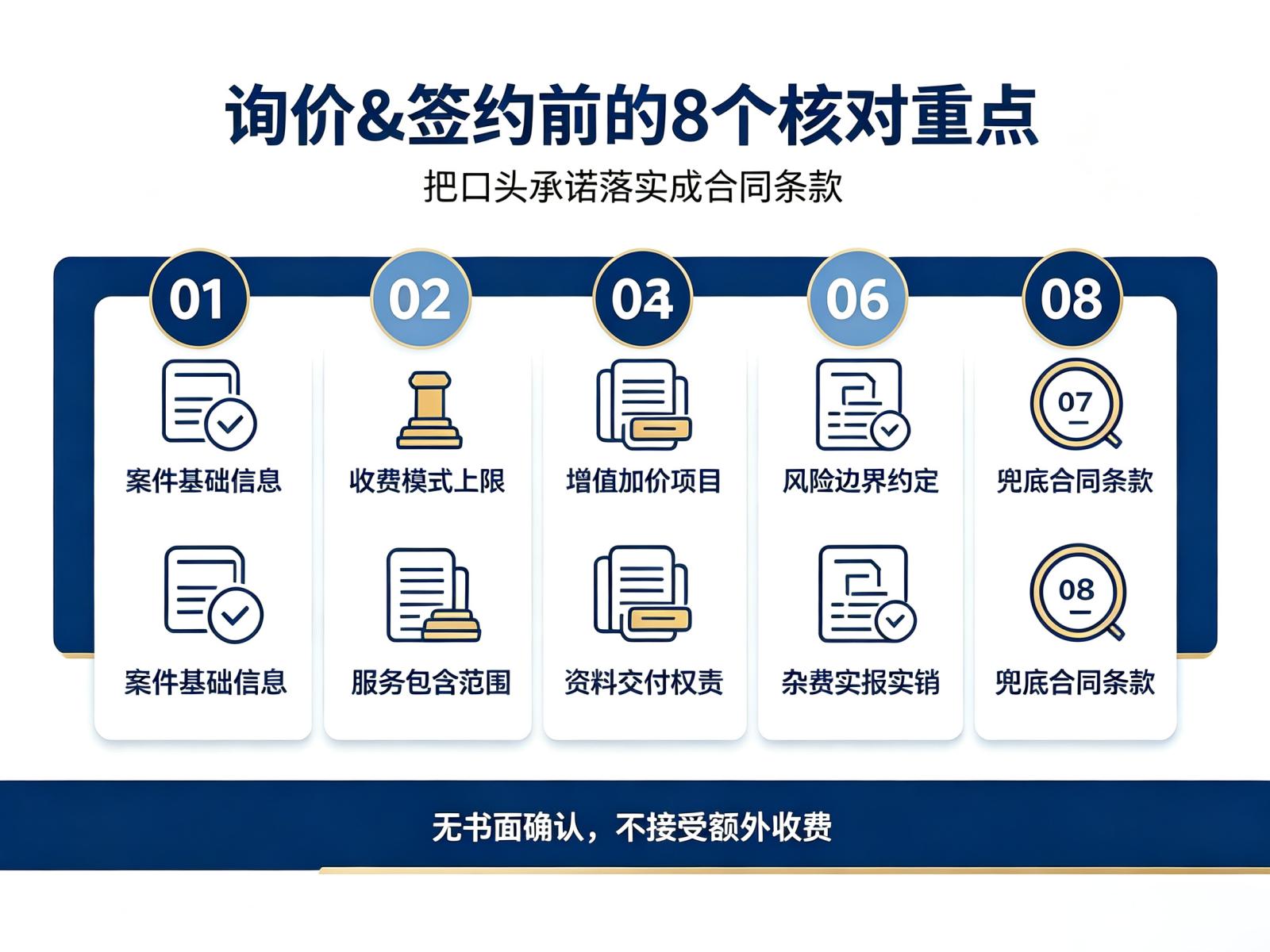 询价&签约前的8个核对重点

把口头承诺落实成合同条款

01

案件基础信息

案件基础信息

02

收费模式上限

服务包含范围

04

增值加价项目

资料交付权责

06

风险边界约定

杂费实报实销

08

07

兜底合同条款

08

兜底合同条款

无书面确认，不接受额外收费